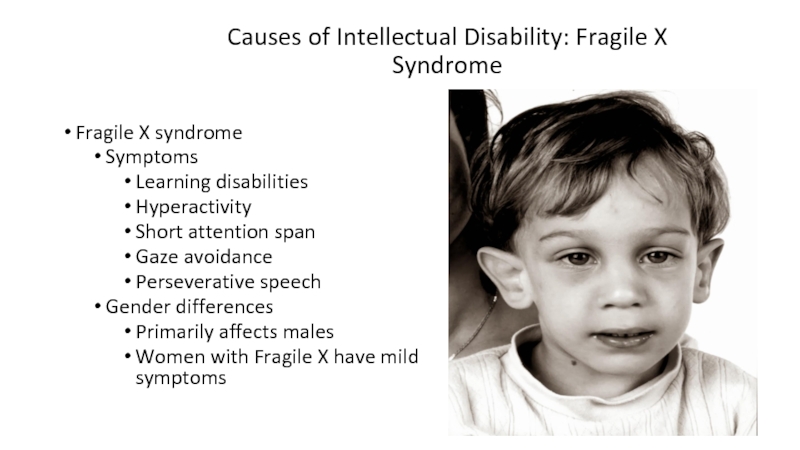 Causes of Intellectual Disability: Fragile X Syndrome

• Fragile X syndrome
• Symptoms
• Learning disabilities
• Hyperactivity
• Short attention span
• Gaze avoidance
• Perseverative speech
• Gender differences
• Primarily affects males
• Women with Fragile X have mild symptoms